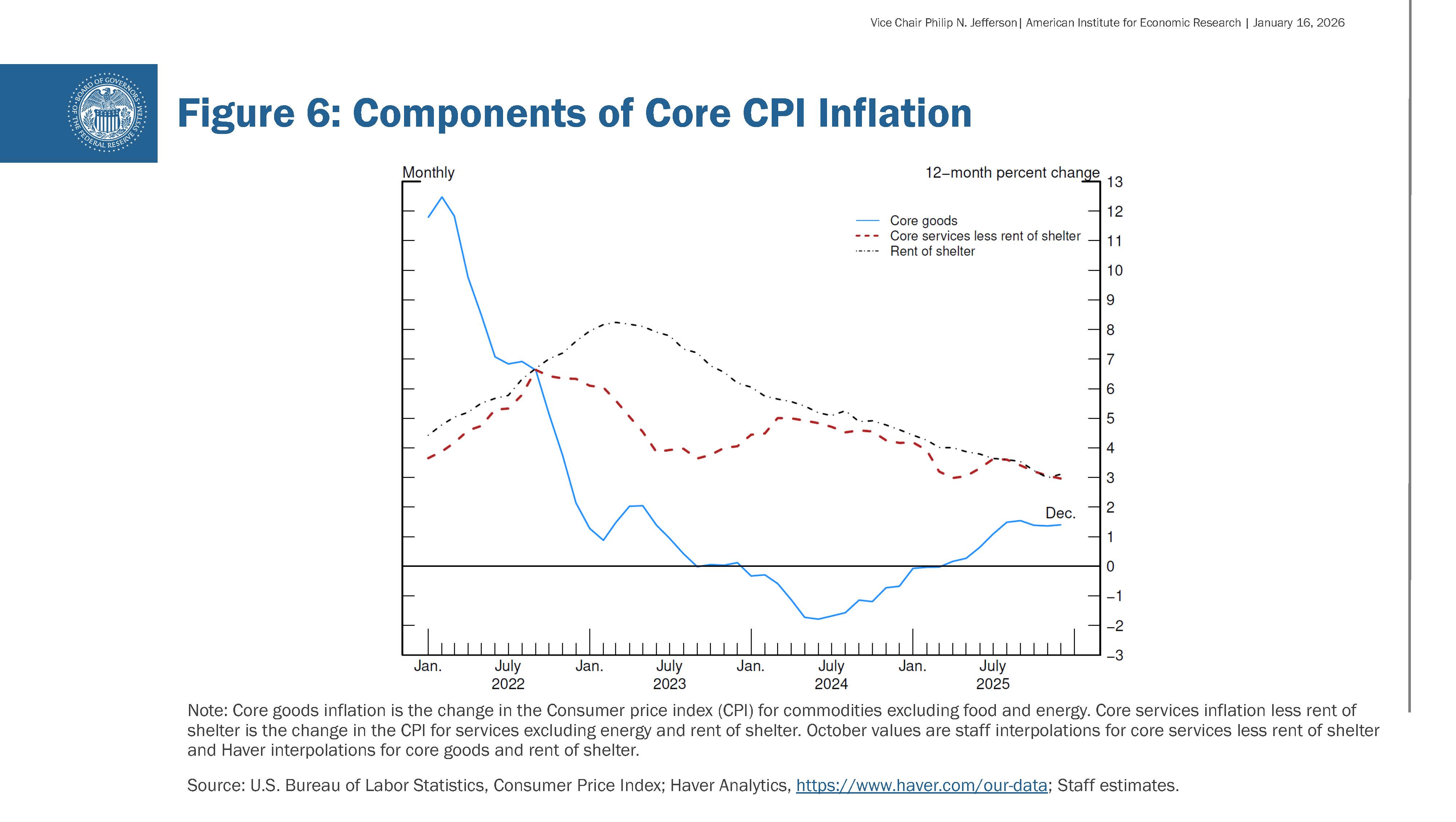 Vice Chair Philip N. Jefferson| American Institute for Economic Research | January 16, 2026

BOARD OF GOVERNORS OF THE FEDERAL RESERVE SYSTEM

Figure 6: Components of Core CPI Inflation

Monthly

12–month percent change

Core goods
Core services less rent of shelter
Rent of shelter

13
12
11
10
9
8
7
6
5
4
3
2
1
0
−1
−2
−3

Dec.

Jan.
July
2022
Jan.
July
2023
Jan.
July
2024
Jan.
July
2025

Note: Core goods inflation is the change in the Consumer price index (CPI) for commodities excluding food and energy. Core services inflation less rent of shelter is the change in the CPI for services excluding energy and rent of shelter. October values are staff interpolations for core services less rent of shelter and Haver interpolations for core goods and rent of shelter.

Source: U.S. Bureau of Labor Statistics, Consumer Price Index; Haver Analytics, https://www.haver.com/our-data; Staff estimates.